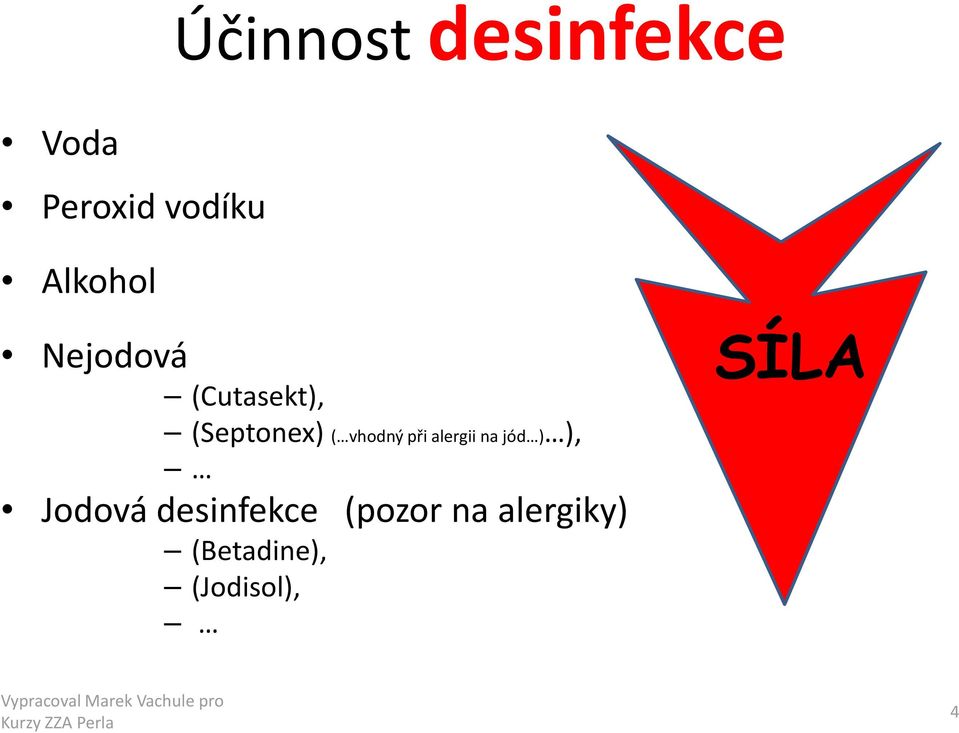 Účinnost desinfekce

• Voda
• Peroxid vodíku
• Alkohol
• Nejodová
– (Cutasekt),
– (Septonex) (…vhodný při alergii na jód…)...),
– …
• Jodová desinfekce (pozor na alergiky)
– (Betadine),
– (Jodisol),
– …

SÍLA

Vypracoval Marek Vachule pro Kurzy ZZA Perla

4